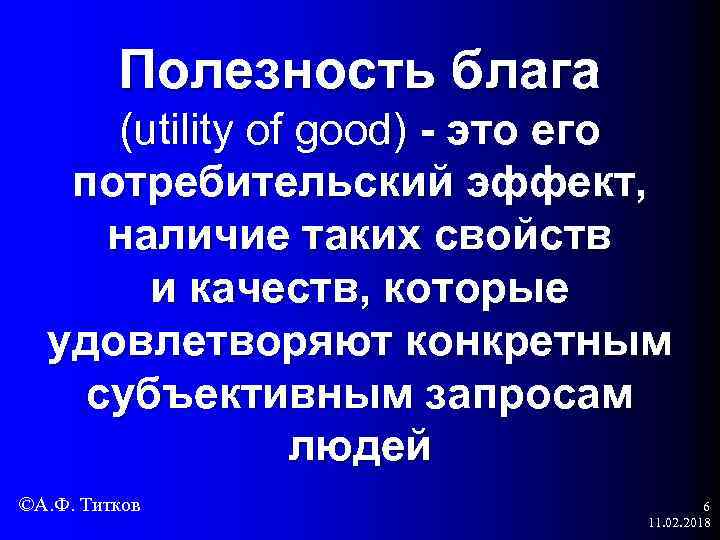 Полезность блага (utility of good) - это его потребительский эффект, наличие таких свойств и качеств, которые удовлетворяют конкретным субъективным запросам людей

©А.Ф. Титков

6
11.02.2018